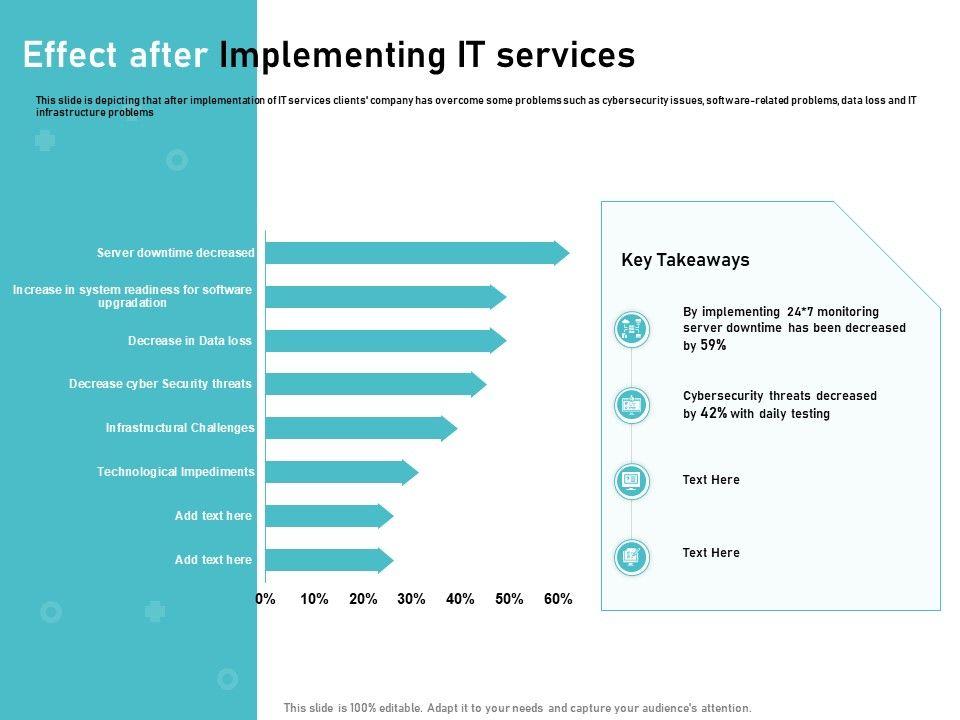 Effect after Implementing IT services

This slide is depicting that after implementation of IT services clients' company has overcome some problems such as cybersecurity issues, software-related problems, data loss and IT infrastructure problems

Server downtime decreased
Increase in system readiness for software upgradation
Decrease in Data loss
Decrease cyber Security threats
Infrastructural Challenges
Technological Impediments
Add text here
Add text here

0% 10% 20% 30% 40% 50% 60%

Key Takeaways

By implementing 24*7 monitoring server downtime has been decreased by 59%

Cybersecurity threats decreased by 42% with daily testing

Text Here

Text Here

This slide is 100% editable. Adapt it to your needs and capture your audience's attention.